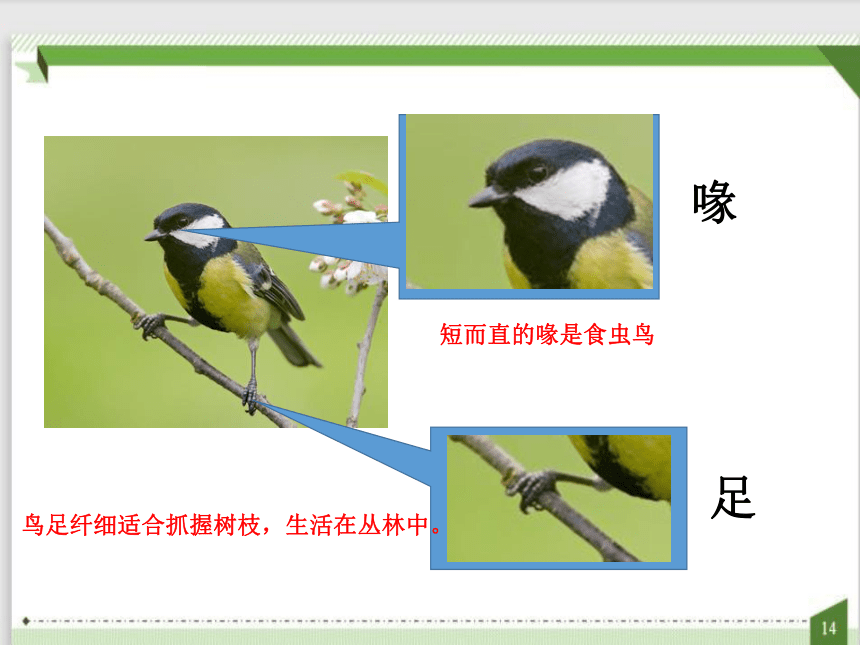 喙

短而直的喙是食虫鸟

足

鸟足纤细适合抓握树枝，生活在丛林中。

14